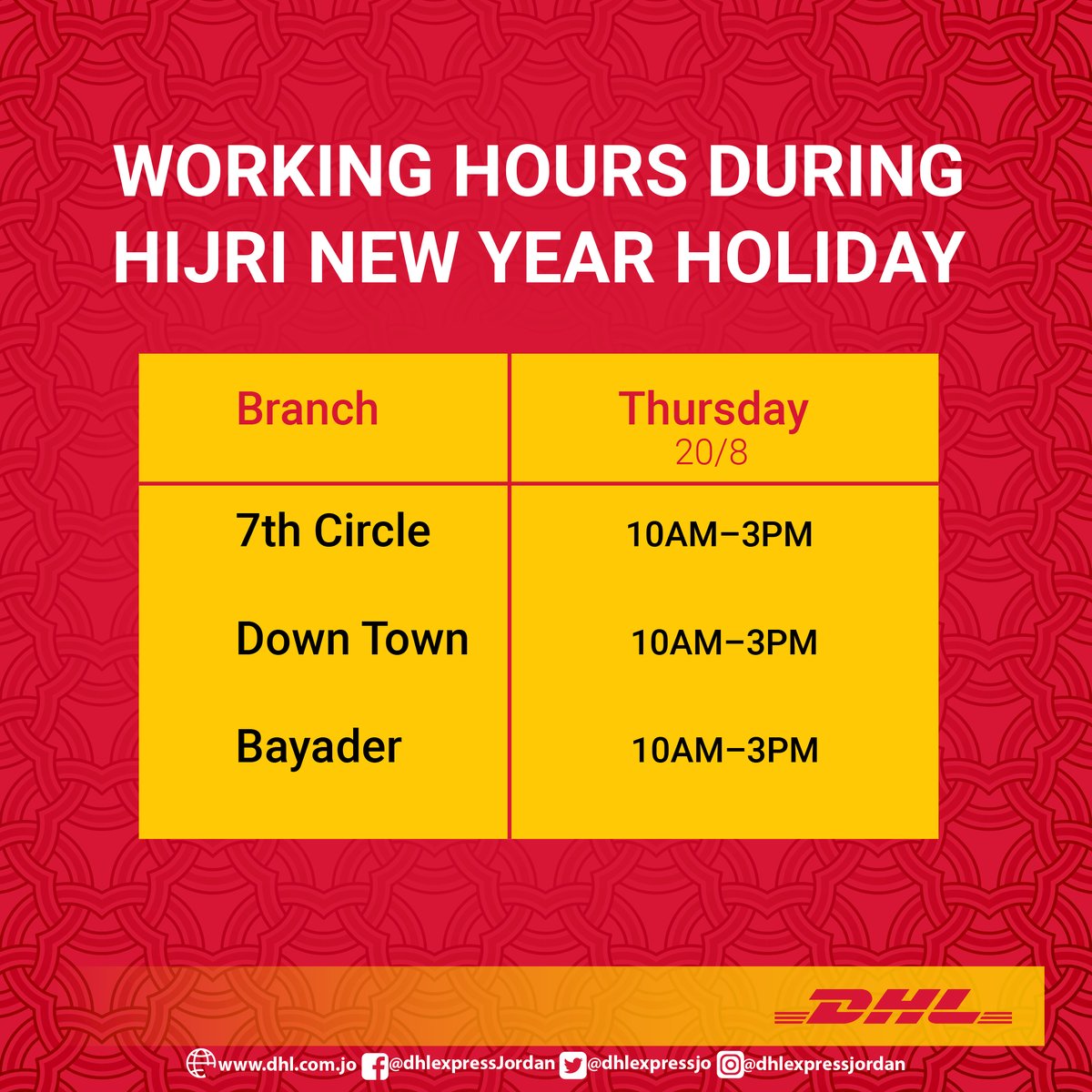 WORKING HOURS DURING HIJRI NEW YEAR HOLIDAY

| Branch | Thursday 20/8 |
|---|---|
| 7th Circle | 10AM–3PM |
| Down Town | 10AM–3PM |
| Bayader | 10AM–3PM |

DHL

www.dhl.com.jo @dhlexpressJordan @dhlexpressjo @dhlexpressjordan